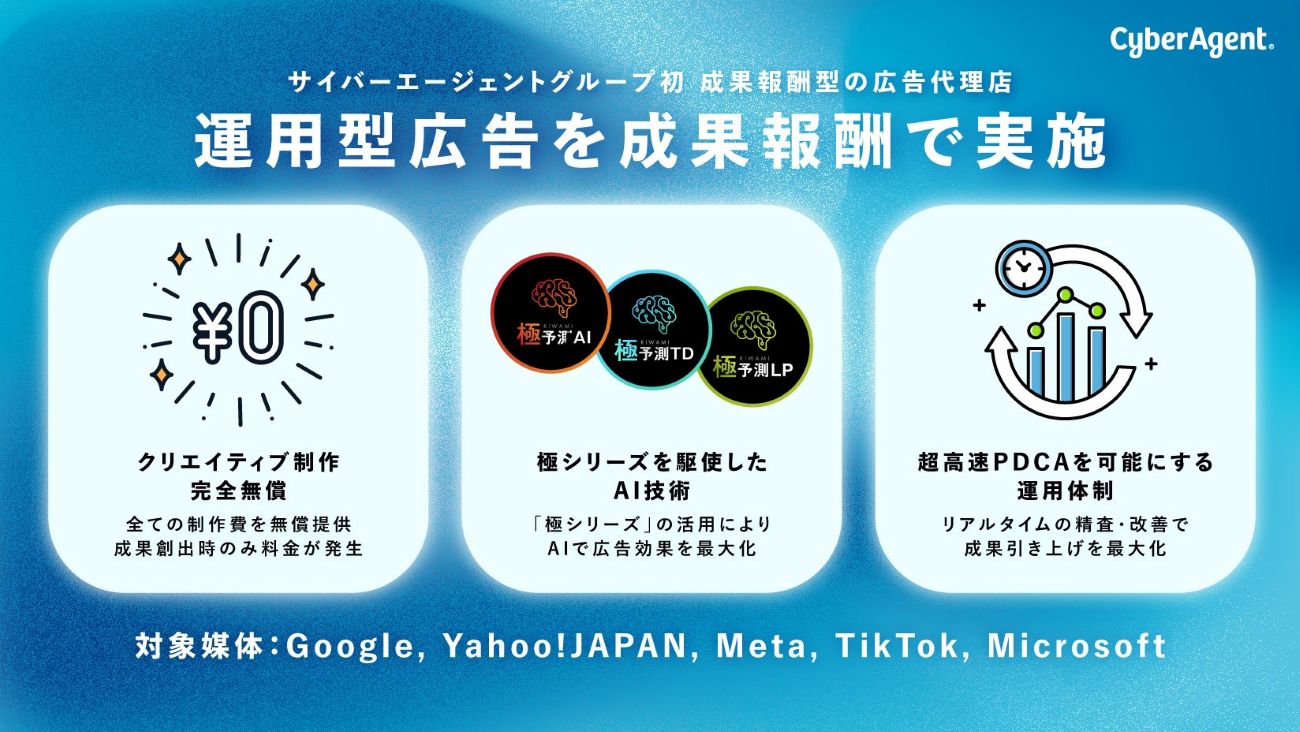 CyberAgent.

サイバーエージェントグループ初 成果報酬型の広告代理店
運用型広告を成果報酬で実施

¥0

クリエイティブ制作
完全無償
全ての制作費を無償提供
成果創出時のみ料金が発生

KIWAMI
極予測AI
KIWAMI
極予測TD
KIWAMI
極予測LP

極シリーズを駆使した
AI技術
「極シリーズ」の活用により
AIで広告効果を最大化

超高速PDCAを可能にする
運用体制
リアルタイムの精査・改善で
成果引き上げを最大化

対象媒体：Google, Yahoo!JAPAN, Meta, TikTok, Microsoft